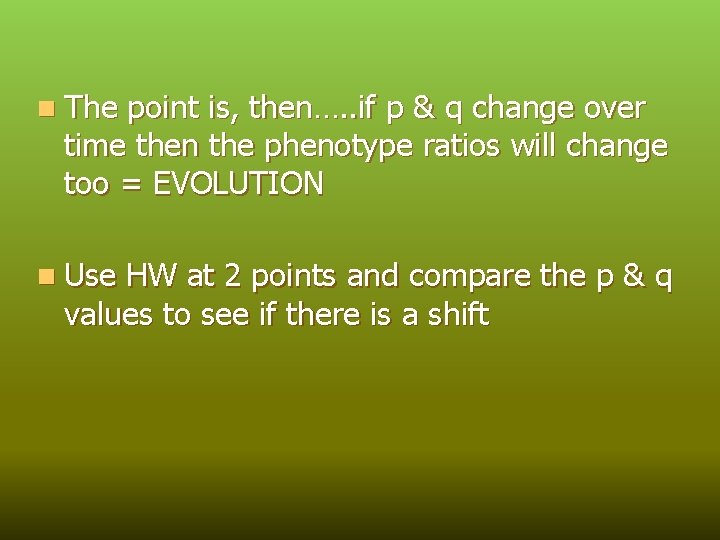 The point is, then…..if p & q change over time then the phenotype ratios will change too = EVOLUTION

Use HW at 2 points and compare the p & q values to see if there is a shift